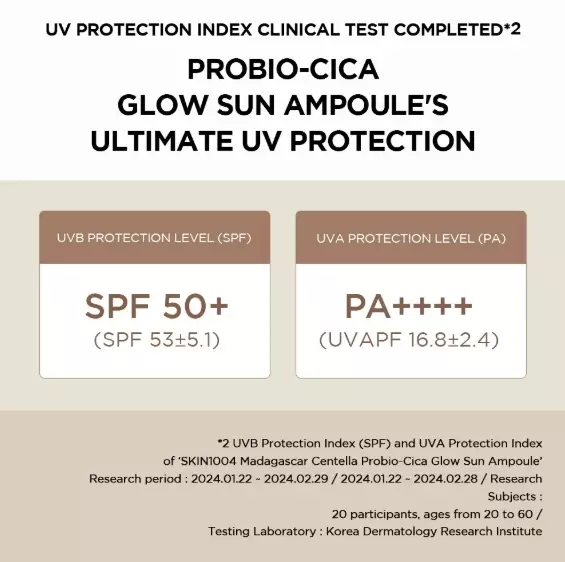 UV PROTECTION INDEX CLINICAL TEST COMPLETED*2

PROBIO-CICA GLOW SUN AMPOULE'S ULTIMATE UV PROTECTION

UVB PROTECTION LEVEL (SPF)

SPF 50+
(SPF 53±5.1)

UVA PROTECTION LEVEL (PA)

PA++++
(UVAPF 16.8±2.4)

*2 UVB Protection Index (SPF) and UVA Protection Index of 'SKIN1004 Madagascar Centella Probio-Cica Glow Sun Ampoule' Research period : 2024.01.22 ~ 2024.02.29 / 2024.01.22 ~ 2024.02.28 / Research Subjects : 20 participants, ages from 20 to 60 / Testing Laboratory : Korea Dermatology Research Institute